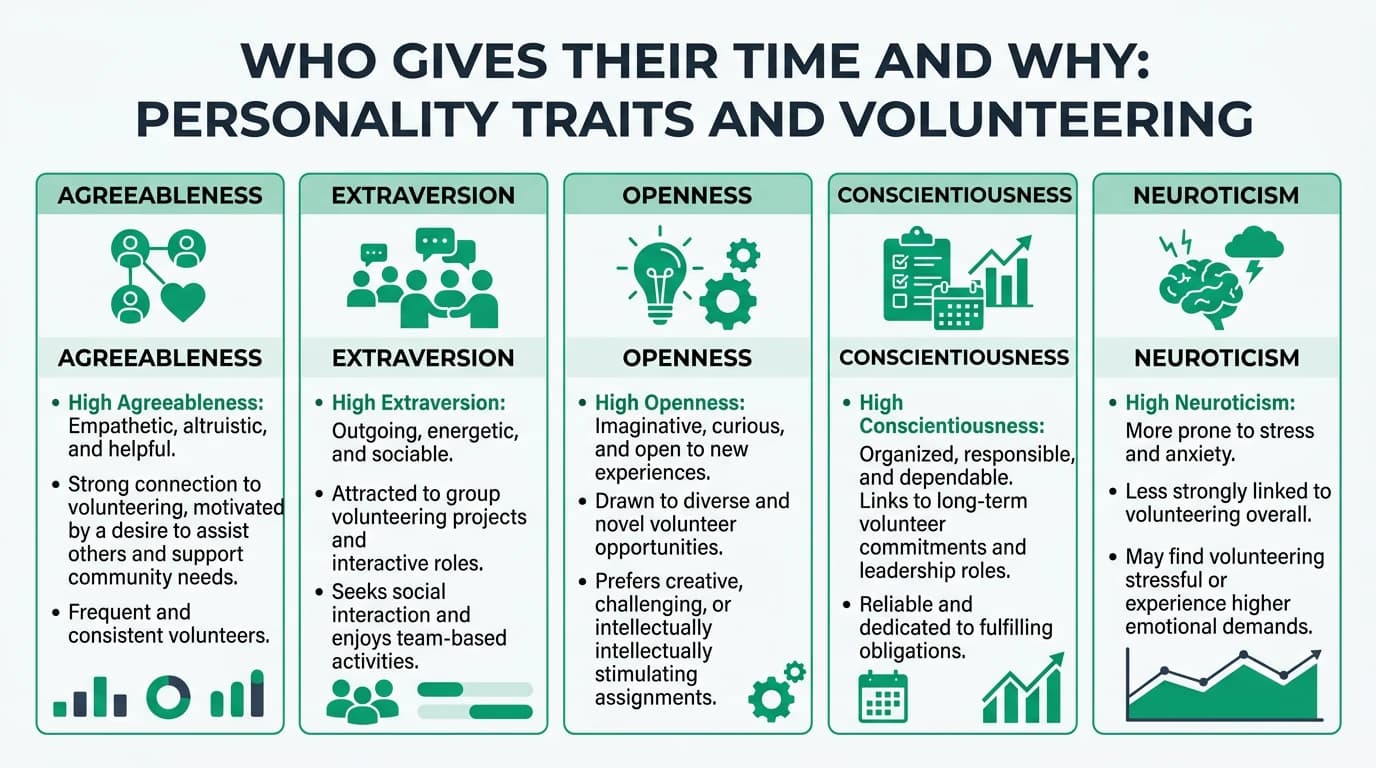 WHO GIVES THEIR TIME AND WHY: PERSONALITY TRAITS AND VOLUNTEERING

AGREEABLENESS

AGREEABLENESS

• High Agreeableness: Empathetic, altruistic, and helpful.

• Strong connection to volunteering, motivated by a desire to assist others and support community needs.

• Frequent and consistent volunteers.

EXTRAVERSION

EXTRAVERSION

• High Extraversion: Outgoing, energetic, and sociable.

• Attracted to group volunteering projects and interactive roles.

• Seeks social interaction and enjoys team-based activities.

OPENNESS

OPENNESS

• High Openness: Imaginative, curious, and open to new experiences.

• Drawn to diverse and novel volunteer opportunities.

• Prefers creative, challenging, or intellectually intellectually stimulating assignments.

CONSCIENTIOUSNESS

CONSCIENTIOUSNESS

• High Conscientiousness: Organized, responsible, and dependable. Links to long-term volunteer commitments and leadership roles.

• Reliable and dedicated to fulfilling obligations.

NEUROTICISM

NEUROTICISM

• High Neuroticism: More prone to stress and anxiety.

• Less strongly linked to volunteering overall.

• May find volunteering stressful or experience higher emotional demands.